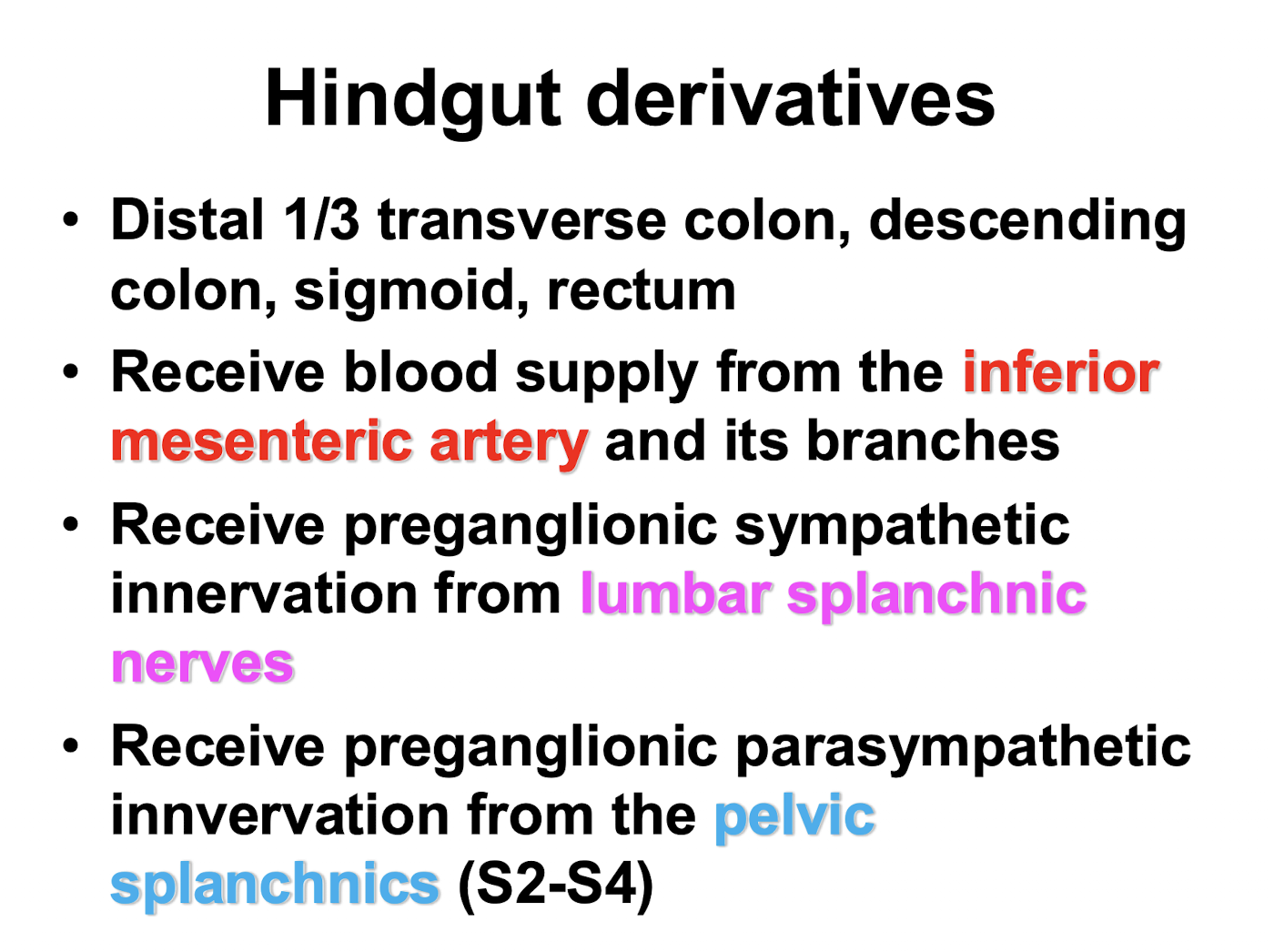 Hindgut derivatives

• Distal 1/3 transverse colon, descending colon, sigmoid, rectum
• Receive blood supply from the inferior mesenteric artery and its branches
• Receive preganglionic sympathetic innervation from lumbar splanchnic nerves
• Receive preganglionic parasympathetic innvervation from the pelvic splanchnics (S2-S4)